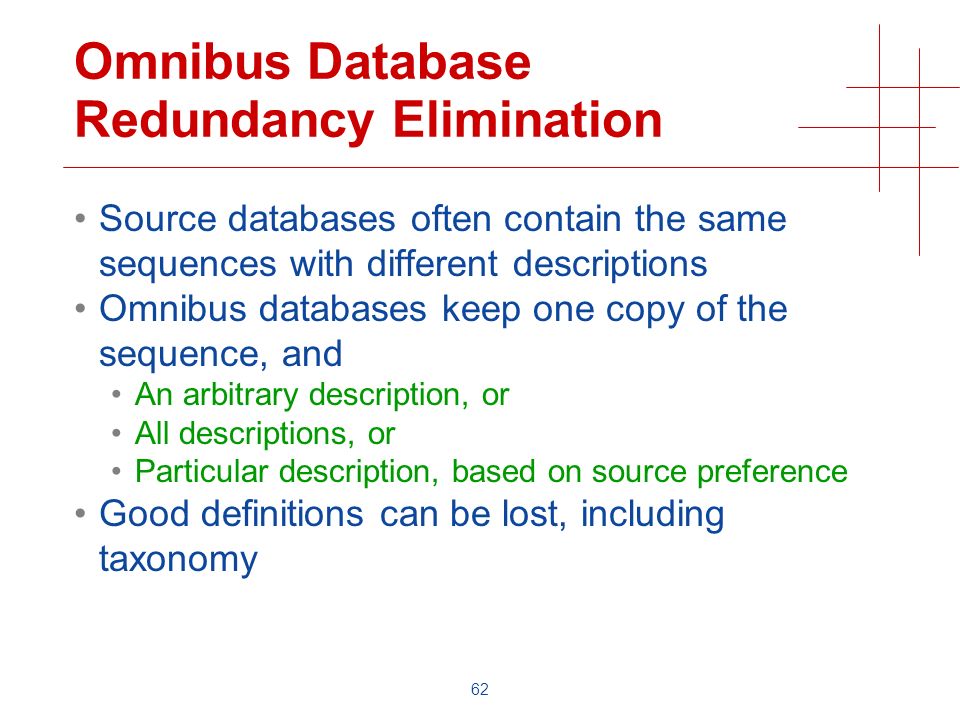 Omnibus Database Redundancy Elimination

• Source databases often contain the same sequences with different descriptions
• Omnibus databases keep one copy of the sequence, and
  • An arbitrary description, or
  • All descriptions, or
  • Particular description, based on source preference
• Good definitions can be lost, including taxonomy

62